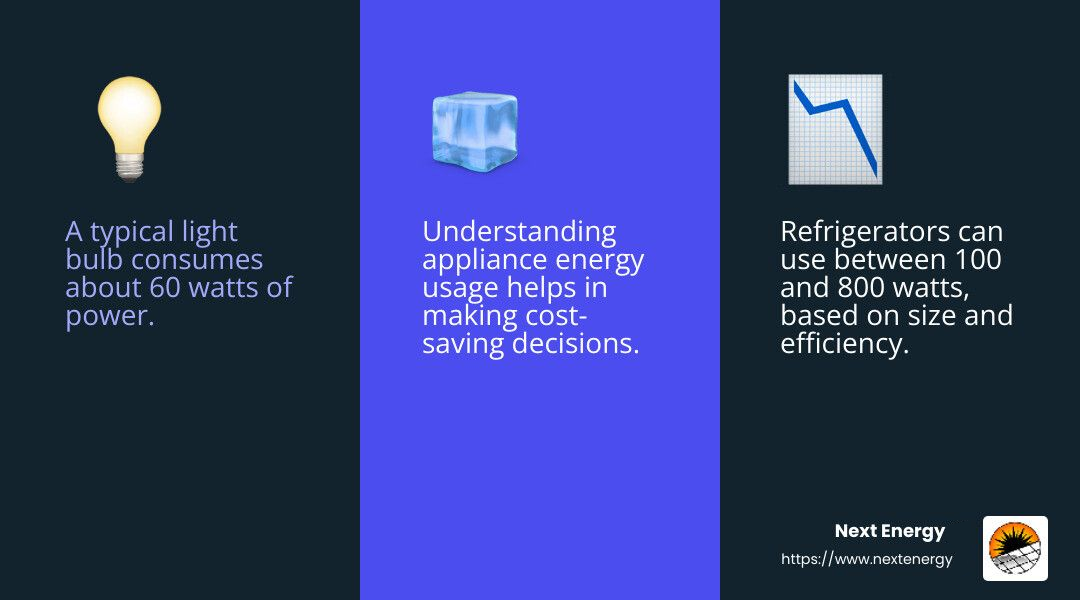 A typical light bulb consumes about 60 watts of power.

Understanding appliance energy usage helps in making cost-saving decisions.

Refrigerators can use between 100 and 800 watts, based on size and efficiency.

Next Energy
https://www.nextenergy